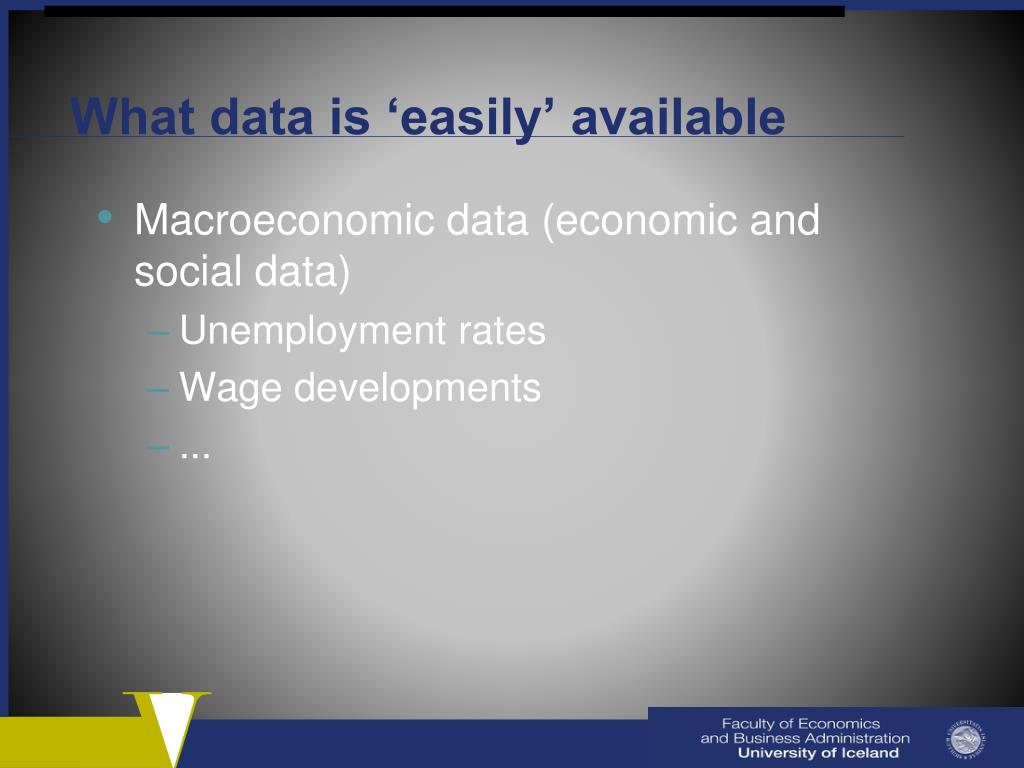 What data is ‘easily’ available

• Macroeconomic data (economic and social data)
– Unemployment rates
– Wage developments
– ...

Faculty of Economics
and Business Administration
University of Iceland